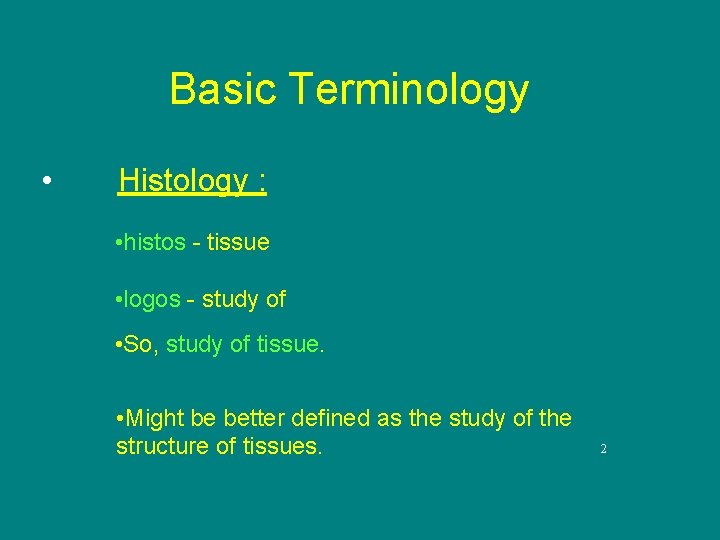 Basic Terminology

• Histology :

•histos - tissue

•logos - study of

•So, study of tissue.

•Might be better defined as the study of the structure of tissues.

2